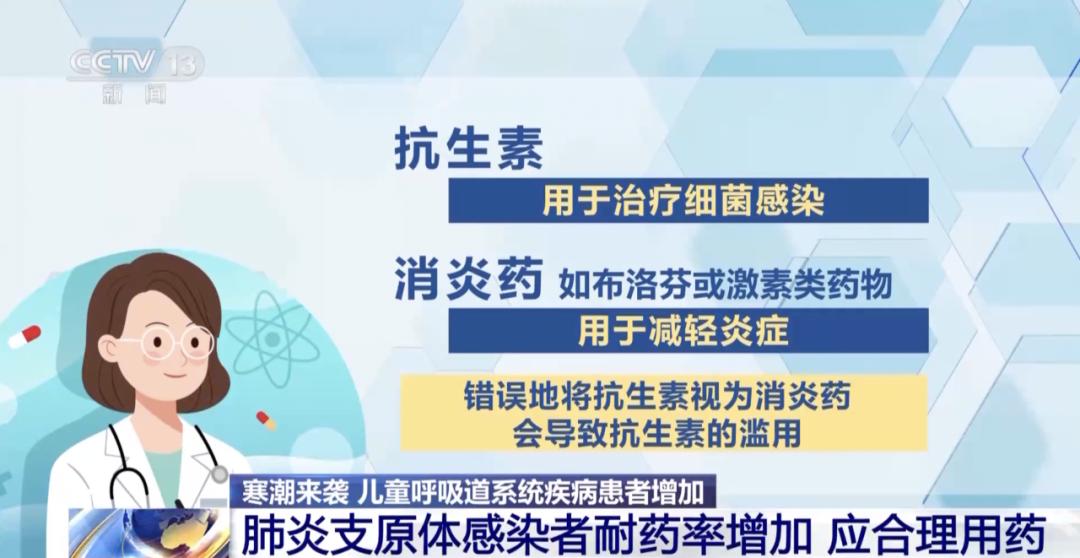 CCTV 13
新闻

抗生素
用于治疗细菌感染

消炎药 如布洛芬或激素类药物
用于减轻炎症

错误地将抗生素视为消炎药
会导致抗生素的滥用

寒潮来袭 儿童呼吸道系统疾病患者增加
肺炎支原体感染者耐药率增加 应合理用药